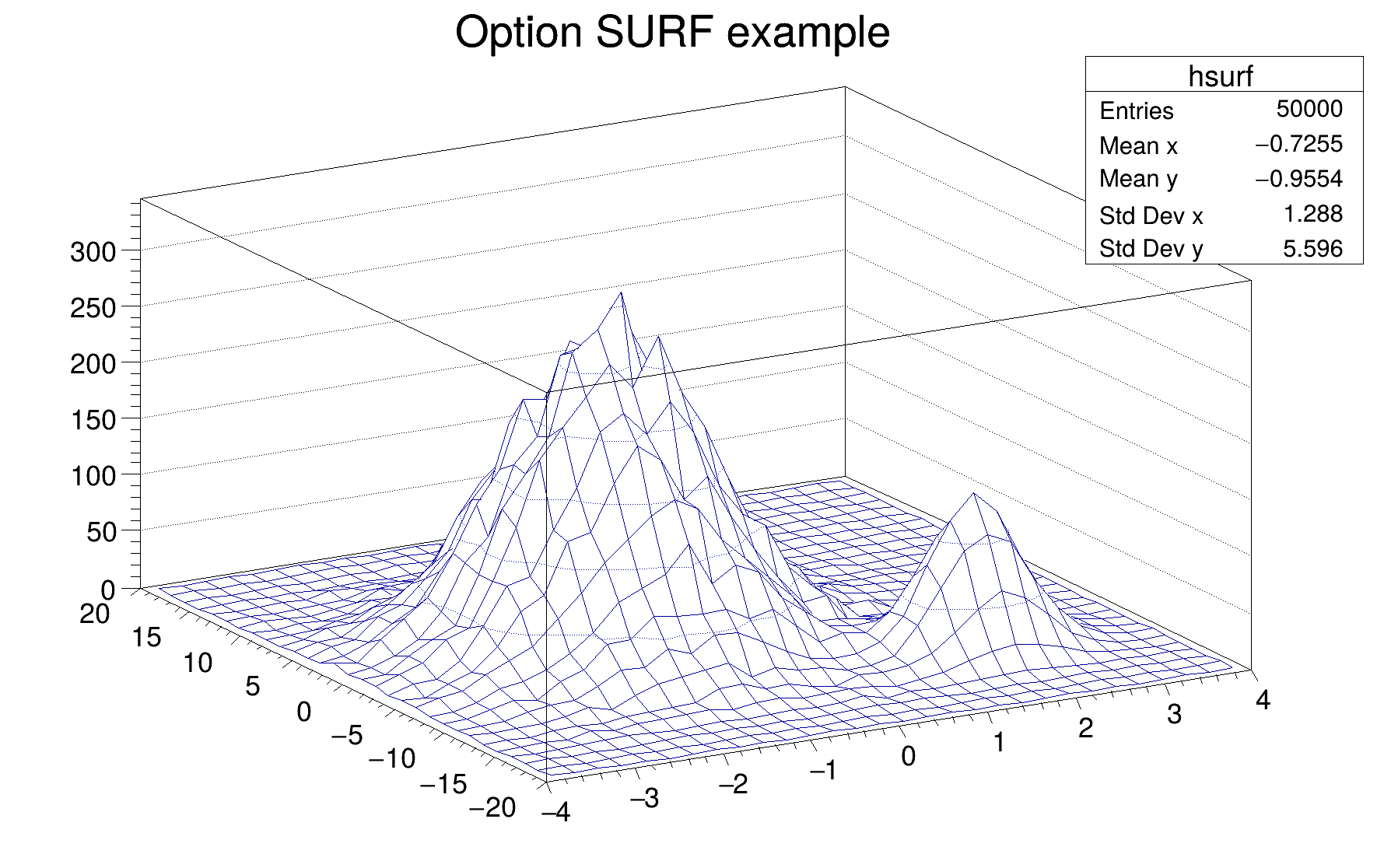 Option SURF example

| hsurf | |
|---|---|
| Entries | 50000 |
| Mean x | −0.7255 |
| Mean y | −0.9554 |
| Std Dev x | 1.288 |
| Std Dev y | 5.596 |

300
250
200
150
100
50
0

20
15
10
5
0
−5
−10
−15
−20

−4
−3
−2
−1
0
1
2
3
4